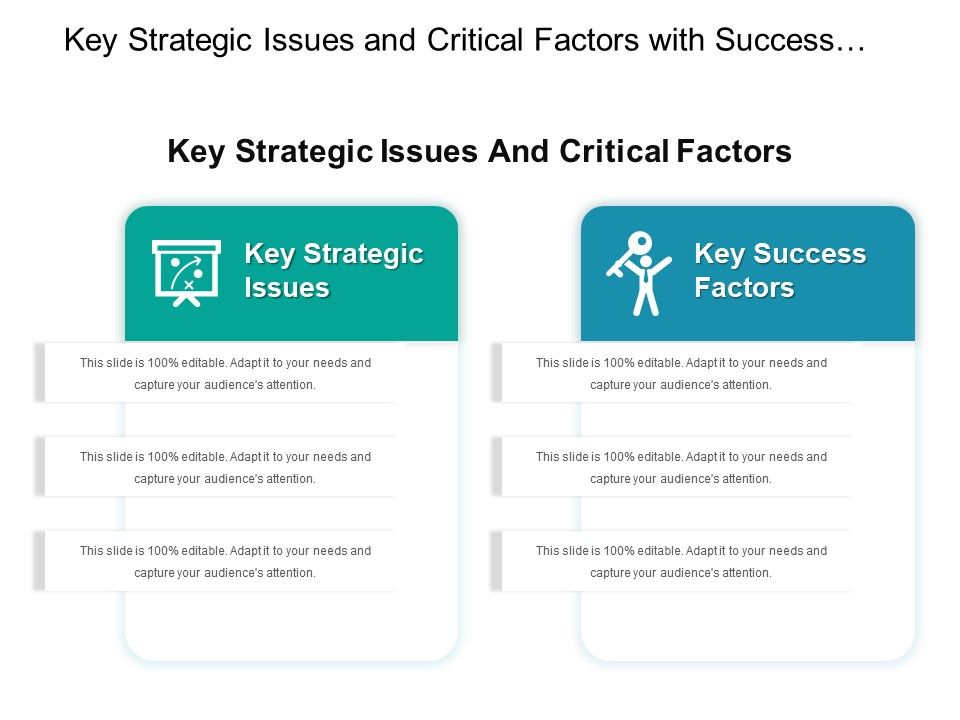 Key Strategic Issues and Critical Factors with Success…

Key Strategic Issues And Critical Factors

Key Strategic Issues

This slide is 100% editable. Adapt it to your needs and capture your audience's attention.

This slide is 100% editable. Adapt it to your needs and capture your audience's attention.

This slide is 100% editable. Adapt it to your needs and capture your audience's attention.

Key Success Factors

This slide is 100% editable. Adapt it to your needs and capture your audience's attention.

This slide is 100% editable. Adapt it to your needs and capture your audience's attention.

This slide is 100% editable. Adapt it to your needs and capture your audience's attention.